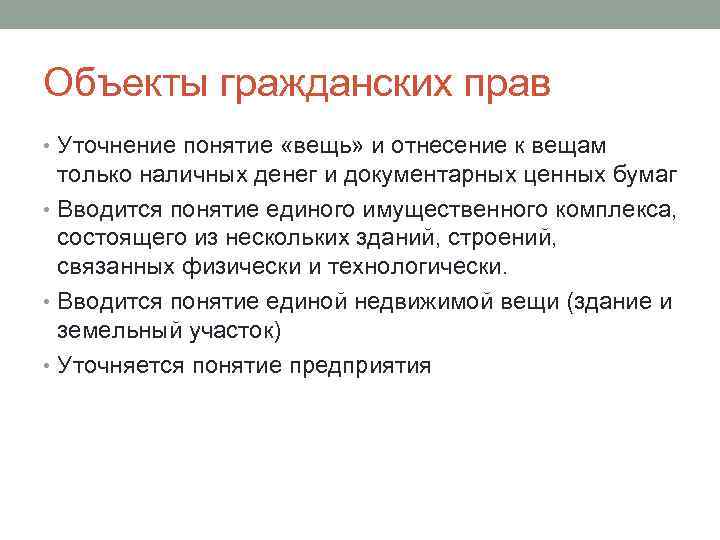 Объекты гражданских прав

• Уточнение понятие «вещь» и отнесение к вещам только наличных денег и документарных ценных бумаг
• Вводится понятие единого имущественного комплекса, состоящего из нескольких зданий, строений, связанных физически и технологически.
• Вводится понятие единой недвижимой вещи (здание и земельный участок)
• Уточняется понятие предприятия